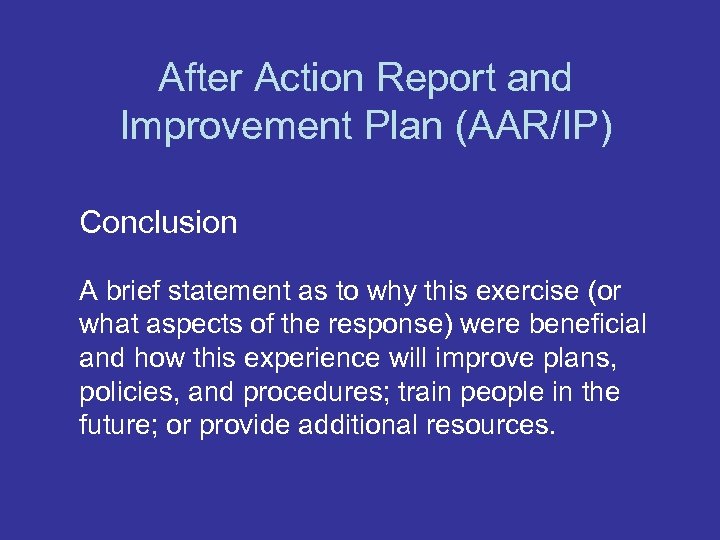 After Action Report and Improvement Plan (AAR/IP)

Conclusion

A brief statement as to why this exercise (or what aspects of the response) were beneficial and how this experience will improve plans, policies, and procedures; train people in the future; or provide additional resources.